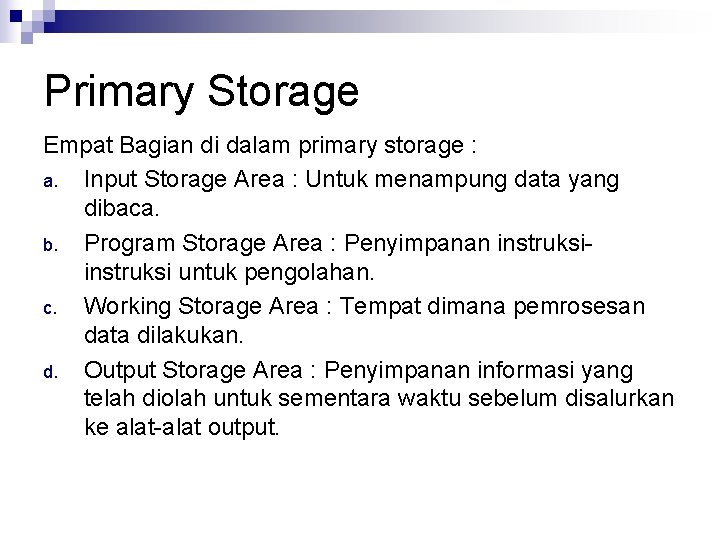 Primary Storage

Empat Bagian di dalam primary storage :

a. Input Storage Area : Untuk menampung data yang dibaca.

b. Program Storage Area : Penyimpanan instruksi-instruksi untuk pengolahan.

c. Working Storage Area : Tempat dimana pemrosesan data dilakukan.

d. Output Storage Area : Penyimpanan informasi yang telah diolah untuk sementara waktu sebelum disalurkan ke alat-alat output.